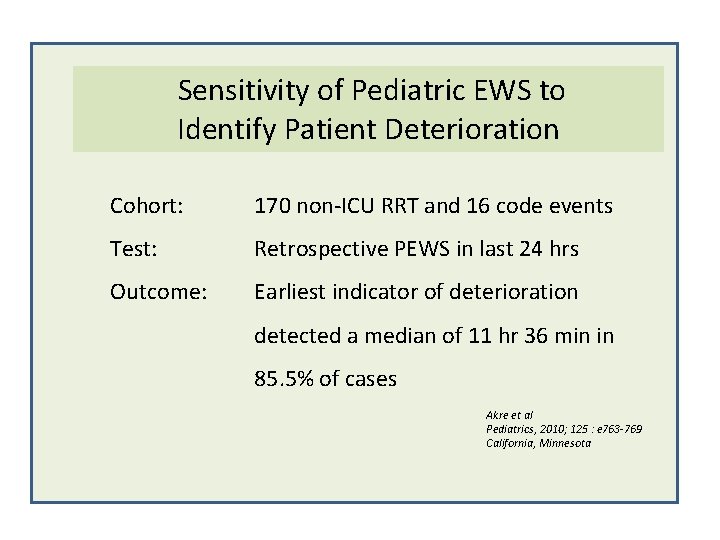 Sensitivity of Pediatric EWS to Identify Patient Deterioration

Cohort: 170 non-ICU RRT and 16 code events

Test: Retrospective PEWS in last 24 hrs

Outcome: Earliest indicator of deterioration detected a median of 11 hr 36 min in 85.5% of cases

Akre et al
Pediatrics, 2010; 125 : e763-769
California, Minnesota